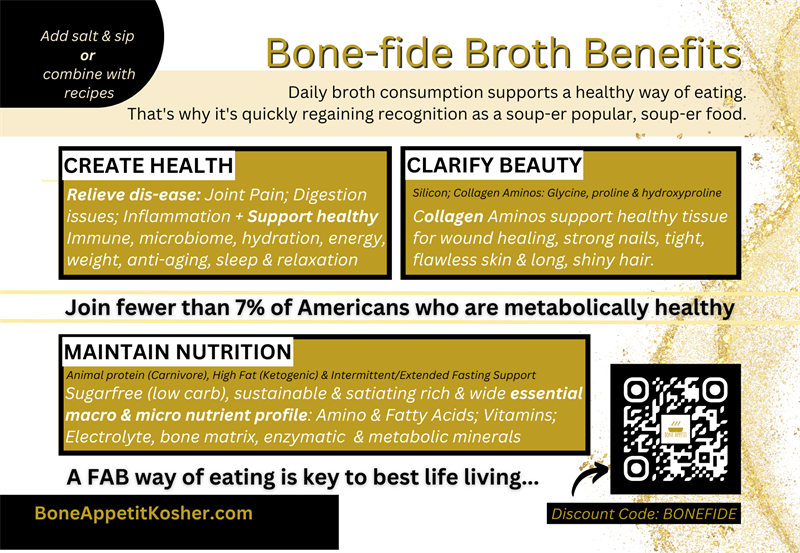 Add salt & sip
or
combine with recipes

Bone-fide Broth Benefits

Daily broth consumption supports a healthy way of eating. That's why it's quickly regaining recognition as a soup-er popular, soup-er food.

CREATE HEALTH

Relieve dis-ease: Joint Pain; Digestion issues; Inflammation + Support healthy Immune, microbiome, hydration, energy, weight, anti-aging, sleep & relaxation

CLARIFY BEAUTY

Silicon; Collagen Aminos: Glycine, proline & hydroxyproline

Collagen Aminos support healthy tissue for wound healing, strong nails, tight, flawless skin & long, shiny hair.

Join fewer than 7% of Americans who are metabolically healthy

MAINTAIN NUTRITION

Animal protein (Carnivore), High Fat (Ketogenic) & Intermittent/Extended Fasting Support

Sugarfree (low carb), sustainable & satiating rich & wide essential macro & micro nutrient profile: Amino & Fatty Acids; Vitamins; Electrolyte, bone matrix, enzymatic & metabolic minerals

A FAB way of eating is key to best life living...

BoneAppetitKosher.com

Discount Code: BONEFIDE